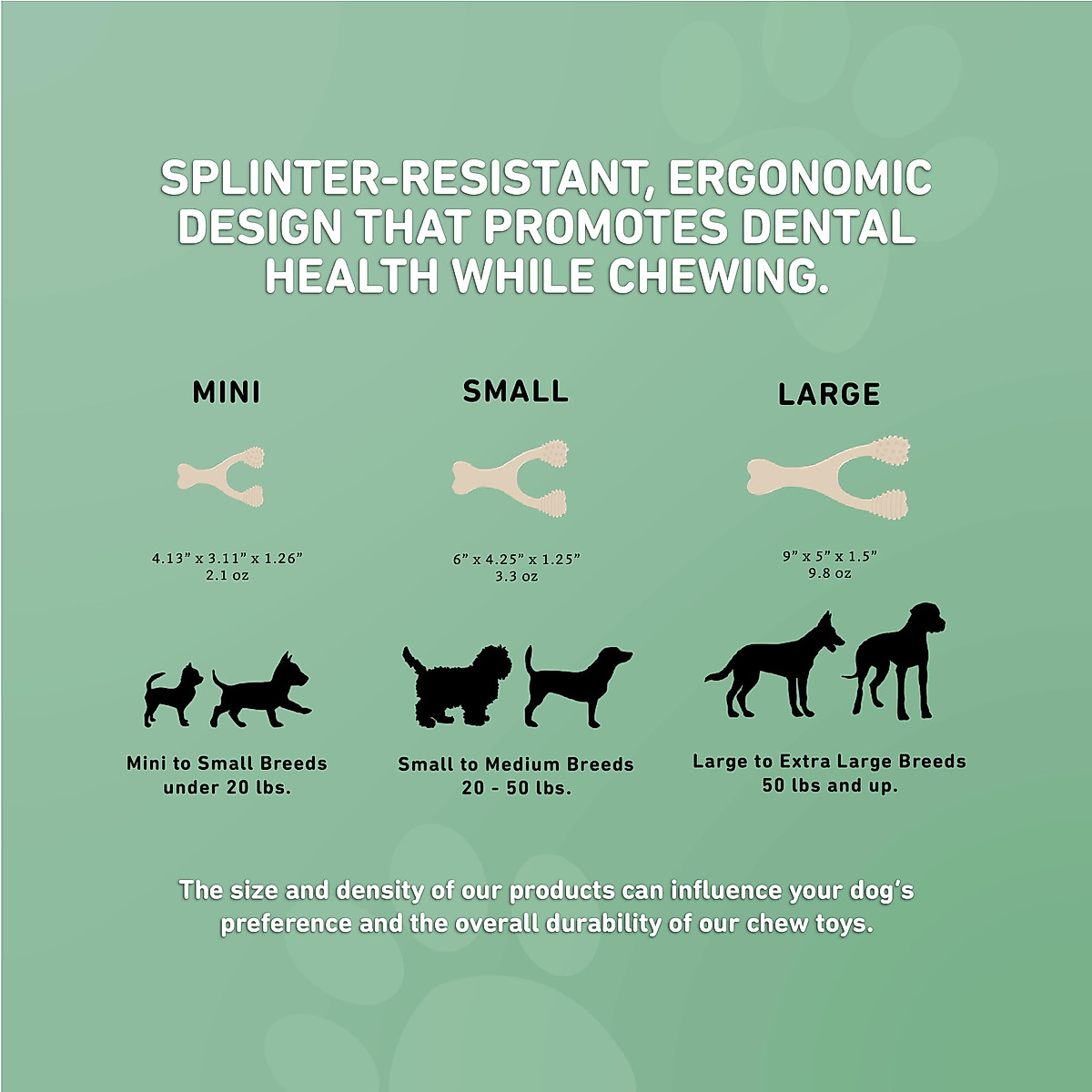 SPLINTER-RESISTANT, ERGONOMIC DESIGN THAT PROMOTES DENTAL HEALTH WHILE CHEWING.

MINI

4.13" x 3.11" x 1.26"
2.1 oz

Mini to Small Breeds
under 20 lbs.

SMALL

6" x 4.25" x 1.25"
3.3 oz

Small to Medium Breeds
20 - 50 lbs.

LARGE

9" x 5" x 1.5"
9.8 oz

Large to Extra Large Breeds
50 lbs and up.

The size and density of our products can influence your dog's preference and the overall durability of our chew toys.